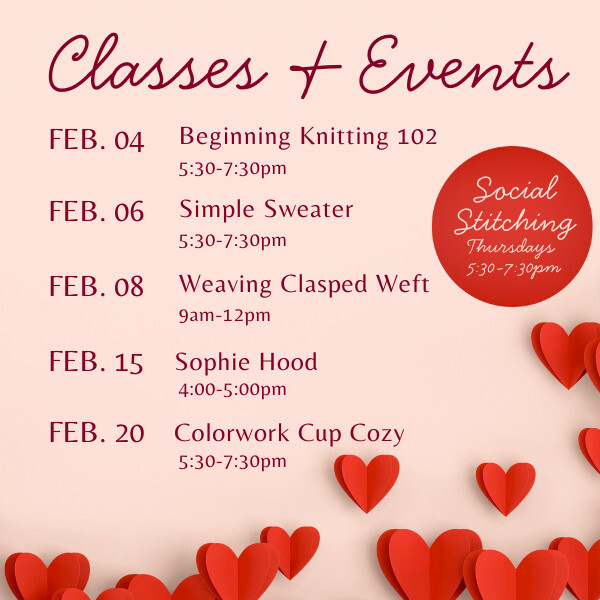 Classes + Events

FEB. 04 Beginning Knitting 102
5:30-7:30pm

FEB. 06 Simple Sweater
5:30-7:30pm

FEB. 08 Weaving Clasped Weft
9am-12pm

FEB. 15 Sophie Hood
4:00-5:00pm

FEB. 20 Colorwork Cup Cozy
5:30-7:30pm

Social Stitching
Thursdays
5:30-7:30pm